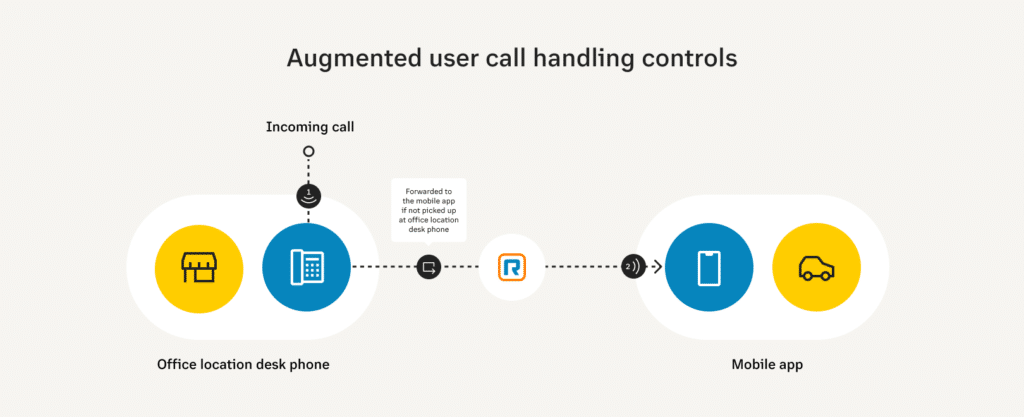 Augmented user call handling controls

Incoming call

1

Forwarded to the mobile app if not picked up at office location desk phone

2

Office location desk phone

Mobile app